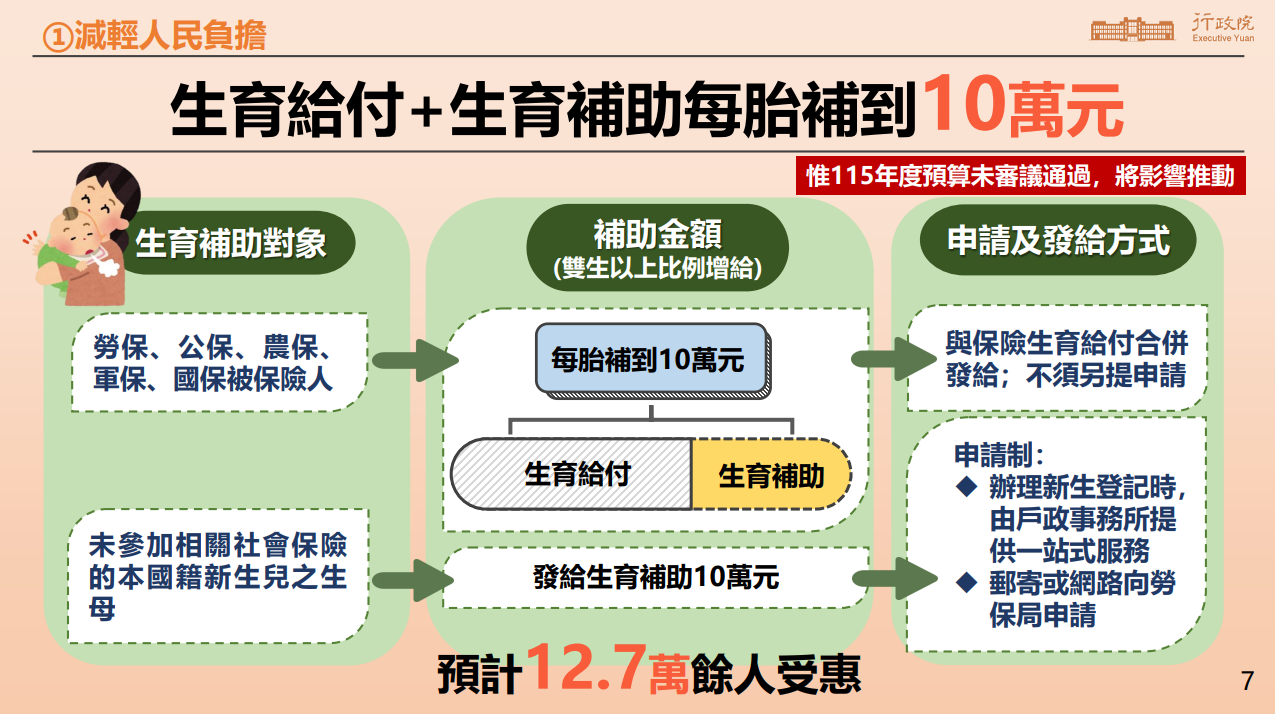 ①減輕人民負擔

行政院
Executive Yuan

生育給付+生育補助每胎補到10萬元

惟115年度預算未審議通過，將影響推動

生育補助對象

勞保、公保、農保、軍保、國保被保險人

未參加相關社會保險的本國籍新生兒之生母

補助金額
(雙生以上比例增給)

每胎補到10萬元

生育給付

生育補助

發給生育補助10萬元

申請及發給方式

與保險生育給付合併發給；不須另提申請

申請制：
◆ 辦理新生登記時，由戶政事務所提供一站式服務
◆ 郵寄或網路向勞保局申請

預計12.7萬餘人受惠

7